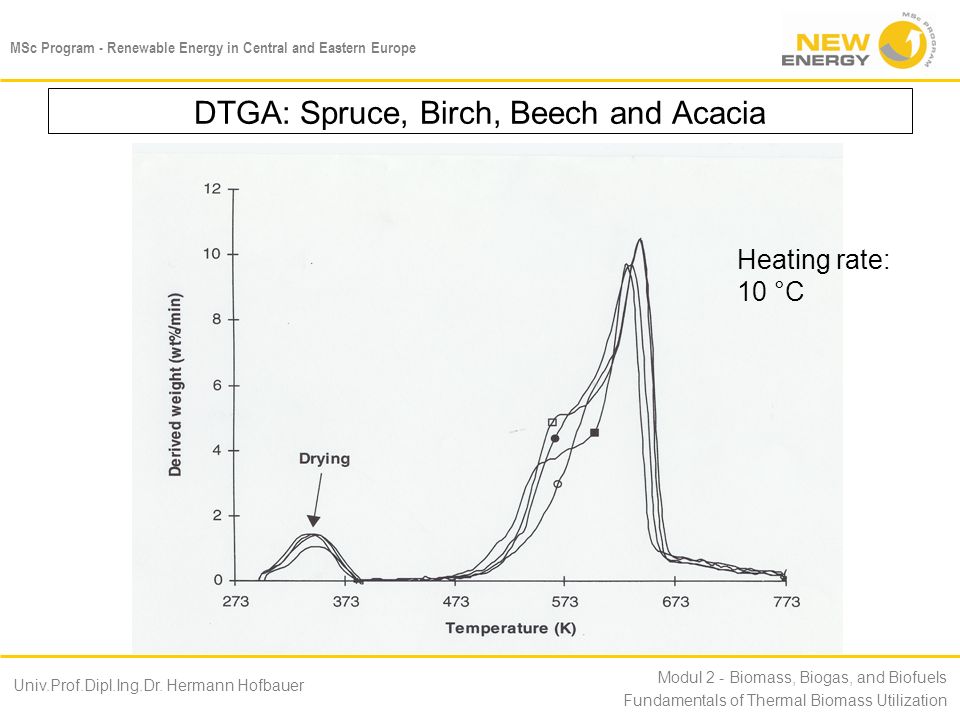 MSc Program - Renewable Energy in Central and Eastern Europe

NEW ENERGY

MSc PROGRAM

DTGA: Spruce, Birch, Beech and Acacia

Heating rate: 10 °C

Derived weight (wt%/min)

12
10
8
6
4
2
0

Drying

273
373
473
573
673
773

Temperature (K)

Univ.Prof.Dipl.Ing.Dr. Hermann Hofbauer

Modul 2 - Biomass, Biogas, and Biofuels
Fundamentals of Thermal Biomass Utilization